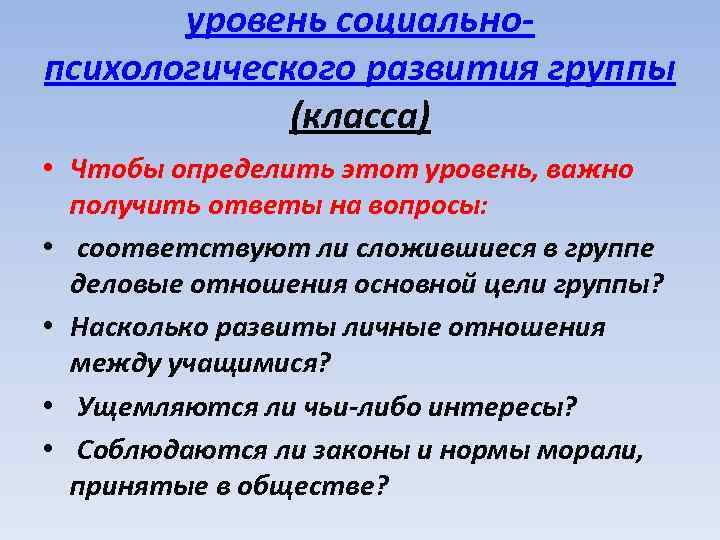 уровень социально-психологического развития группы (класса)

• Чтобы определить этот уровень, важно получить ответы на вопросы:
• соответствуют ли сложившиеся в группе деловые отношения основной цели группы?
• Насколько развиты личные отношения между учащимися?
• Ущемляются ли чьи-либо интересы?
• Соблюдаются ли законы и нормы морали, принятые в обществе?